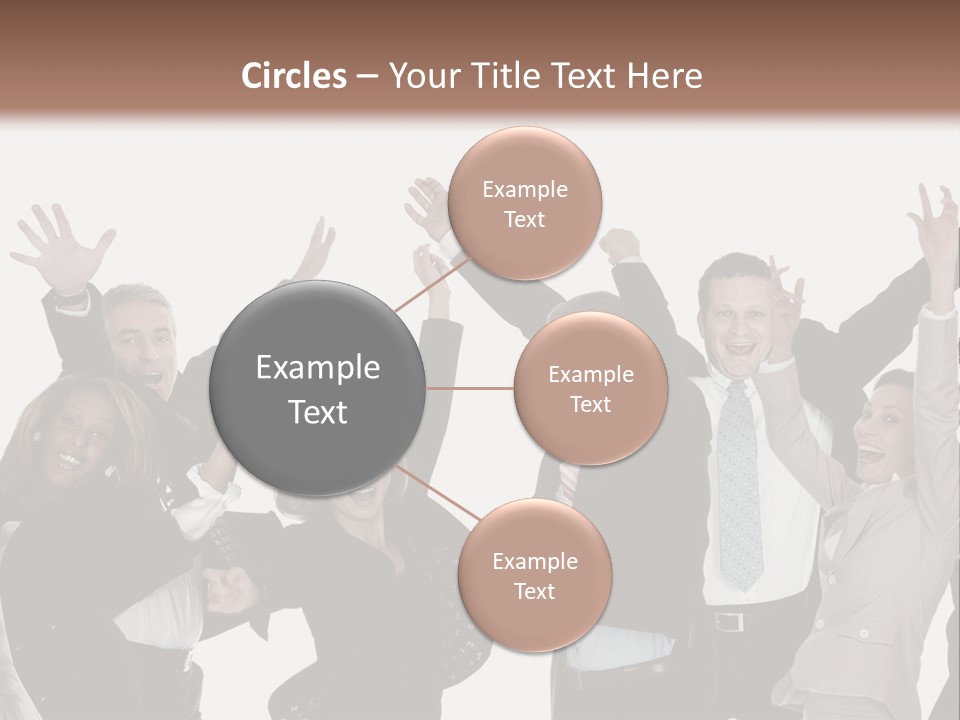 Circles – Your Title Text Here

Example Text

Example Text

Example Text

Example Text